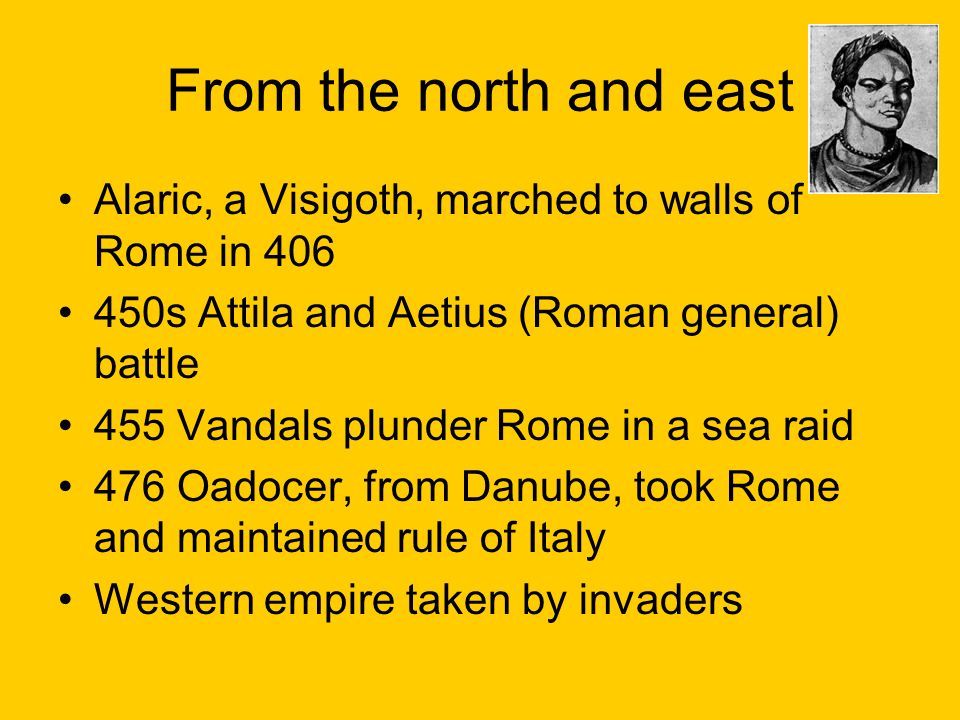 From the north and east

• Alaric, a Visigoth, marched to walls of Rome in 406
• 450s Attila and Aetius (Roman general) battle
• 455 Vandals plunder Rome in a sea raid
• 476 Oadocer, from Danube, took Rome and maintained rule of Italy
• Western empire taken by invaders